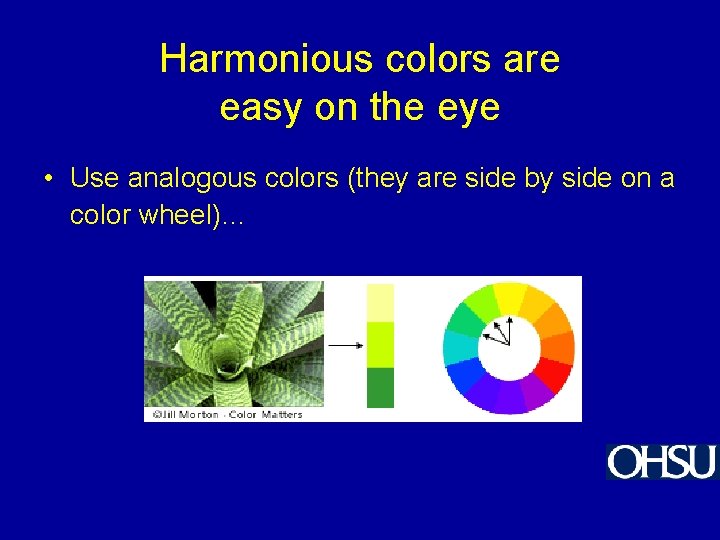 Harmonious colors are easy on the eye

• Use analogous colors (they are side by side on a color wheel)…

©Jill Morton - Color Matters

OHSU